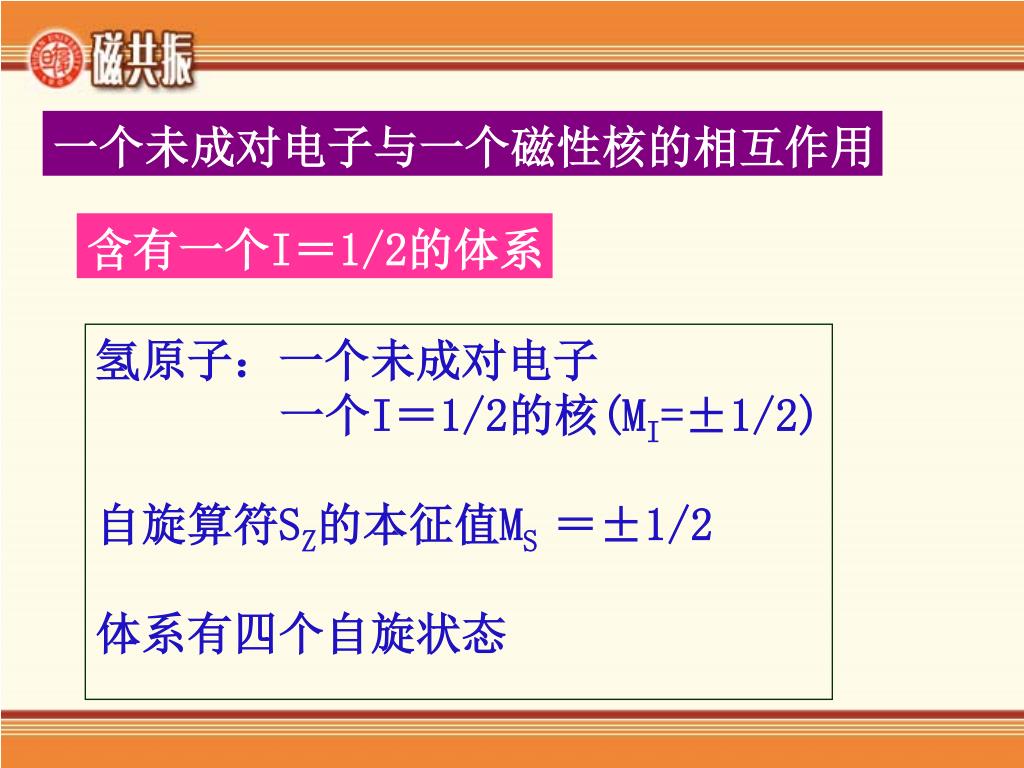 磁共振

一个未成对电子与一个磁性核的相互作用

含有一个I＝1/2的体系

氢原子：一个未成对电子
一个I＝1/2的核($M_I$=±1/2)

自旋算符$S_Z$的本征值$M_S$ ＝±1/2

体系有四个自旋状态